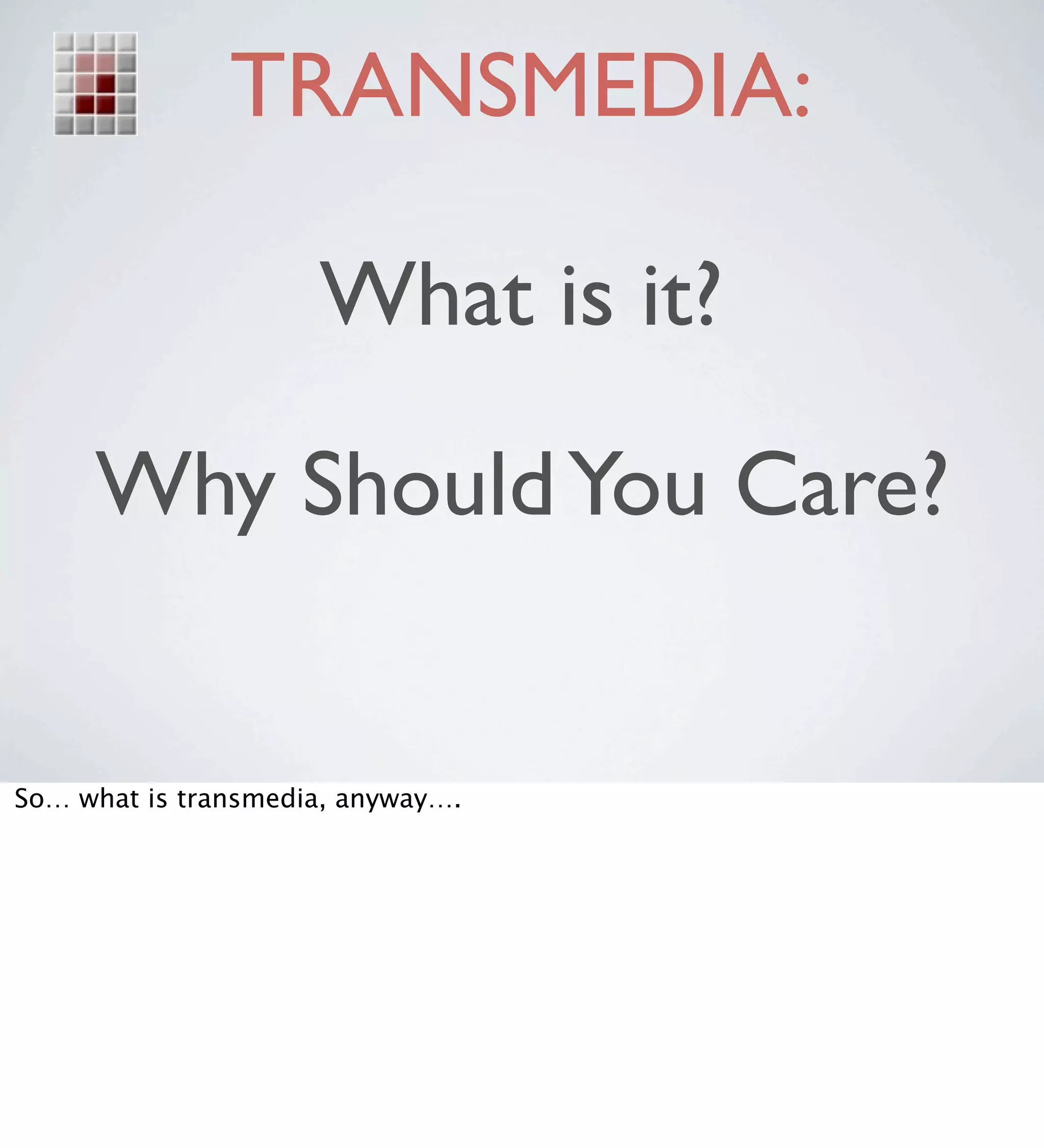 TRANSMEDIA:

What is it?

Why Should You Care?

So… what is transmedia, anyway….